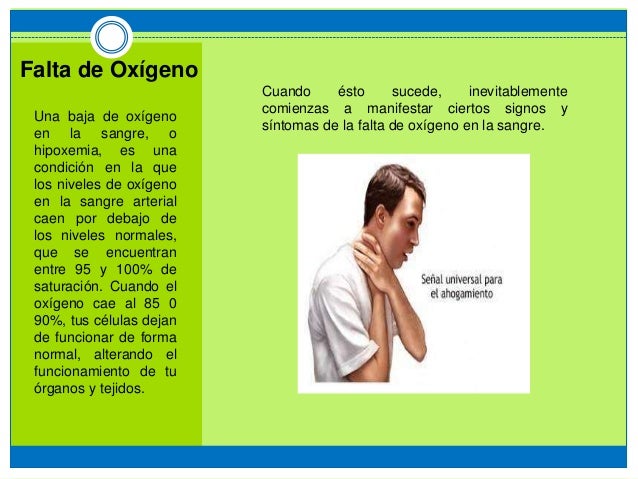 Falta de Oxígeno

Una baja de oxígeno en la sangre, o hipoxemia, es una condición en la que los niveles de oxígeno en la sangre arterial caen por debajo de los niveles normales, que se encuentran entre 95 y 100% de saturación. Cuando el oxígeno cae al 85 0 90%, tus células dejan de funcionar de forma normal, alterando el funcionamiento de tu órganos y tejidos.

Cuando ésto sucede, inevitablemente comienzas a manifestar ciertos signos y síntomas de la falta de oxígeno en la sangre.

Señal universal para el ahogamiento